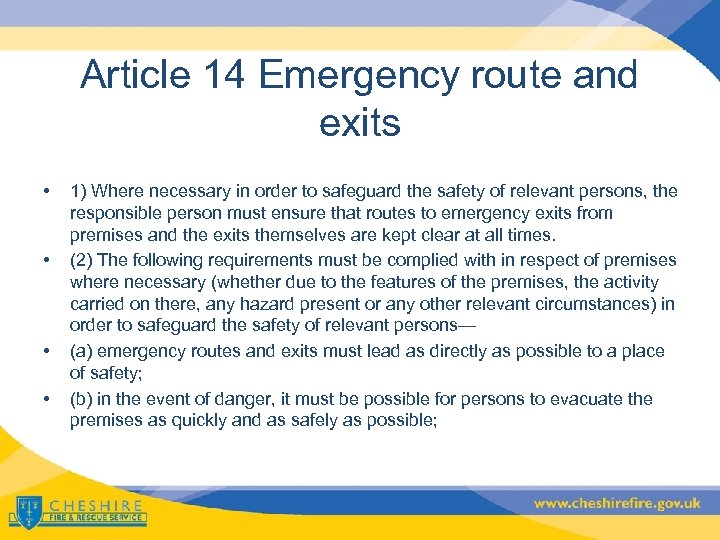 Article 14 Emergency route and exits

• 1) Where necessary in order to safeguard the safety of relevant persons, the responsible person must ensure that routes to emergency exits from premises and the exits themselves are kept clear at all times.
• (2) The following requirements must be complied with in respect of premises where necessary (whether due to the features of the premises, the activity carried on there, any hazard present or any other relevant circumstances) in order to safeguard the safety of relevant persons—
• (a) emergency routes and exits must lead as directly as possible to a place of safety;
• (b) in the event of danger, it must be possible for persons to evacuate the premises as quickly and as safely as possible;

CHESHIRE
FIRE & RESCUE SERVICE

www.cheshirefire.gov.uk